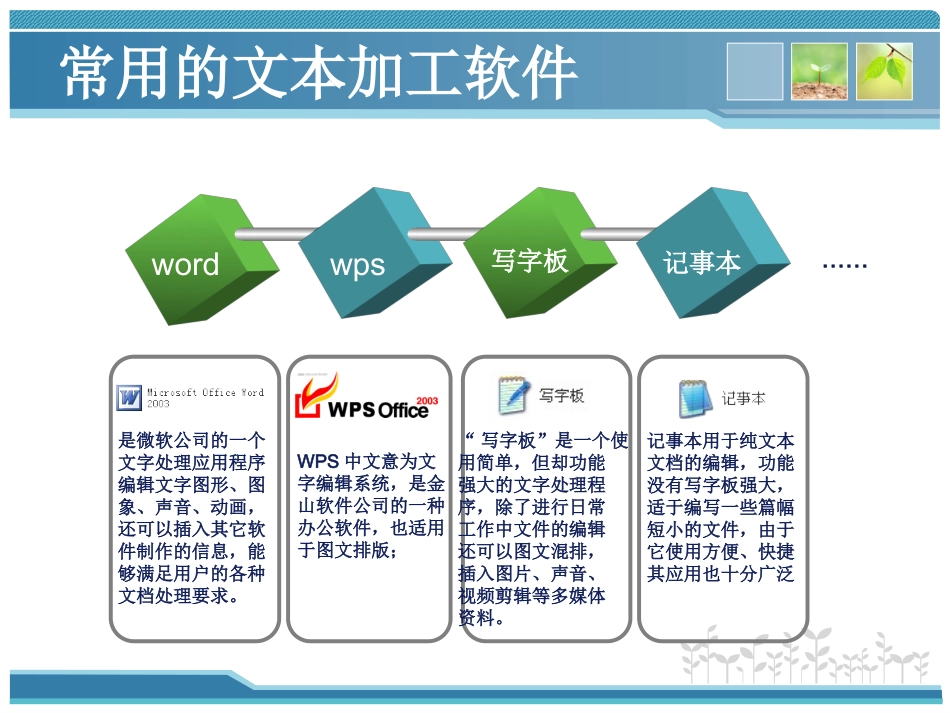 常用的文本加工软件

word

wps

写字板

记事本

……

Microsoft Office Word 2003

是微软公司的一个文字处理应用程序编辑文字图形、图象、声音、动画，还可以插入其它软件制作的信息，能够满足用户的各种文档处理要求。

WPS Office 2003

WPS 中文意为文字编辑系统，是金山软件公司的一种办公软件，也适用于图文排版；

写字板

“写字板”是一个使用简单，但却功能强大的文字处理程序，除了进行日常工作中文件的编辑还可以图文混排，插入图片、声音、视频剪辑等多媒体资料。

记事本

记事本用于纯文本文档的编辑，功能没有写字板强大，适于编写一些篇幅短小的文件，由于它使用方便、快捷其应用也十分广泛